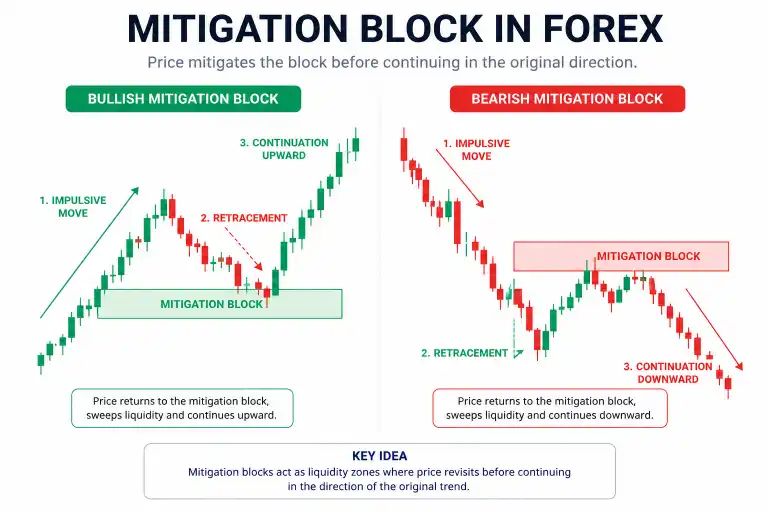 MITIGATION BLOCK IN FOREX

Price mitigates the block before continuing in the original direction.

BULLISH MITIGATION BLOCK

1. IMPULSIVE MOVE

2. RETRACEMENT

3. CONTINUATION UPWARD

MITIGATION BLOCK

Price returns to the mitigation block, sweeps liquidity and continues upward.

BEARISH MITIGATION BLOCK

1. IMPULSIVE MOVE

MITIGATION BLOCK

2. RETRACEMENT

3. CONTINUATION DOWNWARD

Price returns to the mitigation block, sweeps liquidity and continues downward.

KEY IDEA

Mitigation blocks act as liquidity zones where price revisits before continuing in the direction of the original trend.